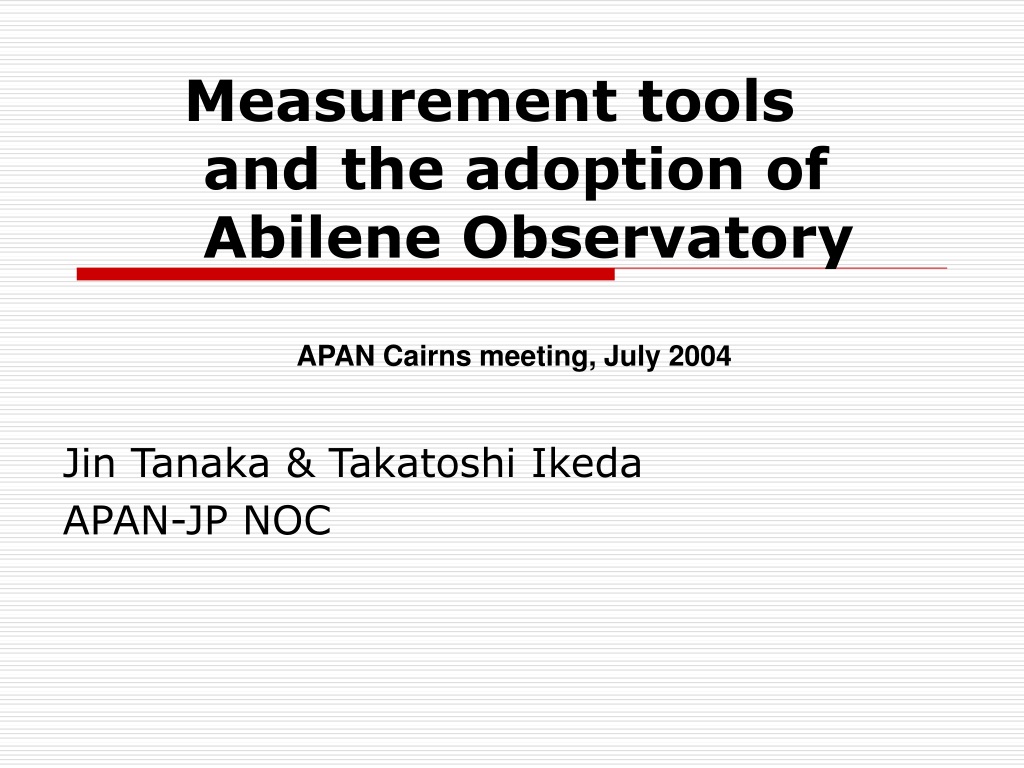 Measurement tools and the adoption of Abilene Observatory

APAN Cairns meeting, July 2004

Jin Tanaka & Takatoshi Ikeda
APAN-JP NOC